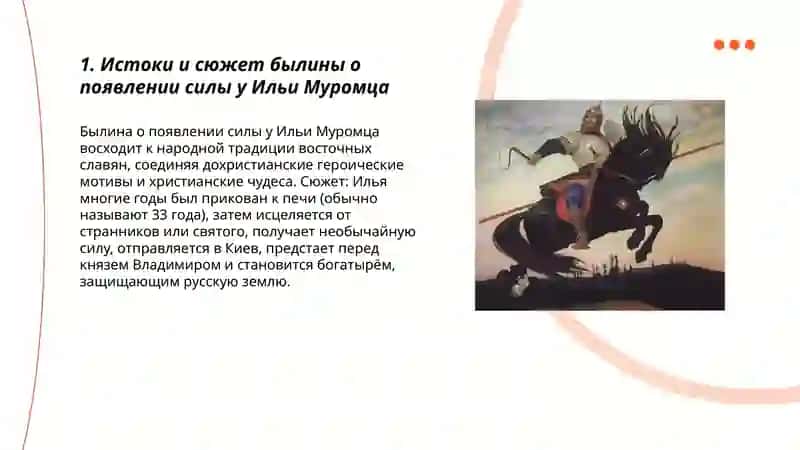 1. Истоки и сюжет былины о появлении силы у Ильи Муромца

Былина о появлении силы у Ильи Муромца восходит к народной традиции восточных славян, соединяя дохристианские героические мотивы и христианские чудеса. Сюжет: Илья многие годы был прикован к печи (обычно называют 33 года), затем исцеляется от странников или святого, получает необычайную силу, отправляется в Киев, предстает перед князем Владимиром и становится богатырём, защищающим русскую землю.